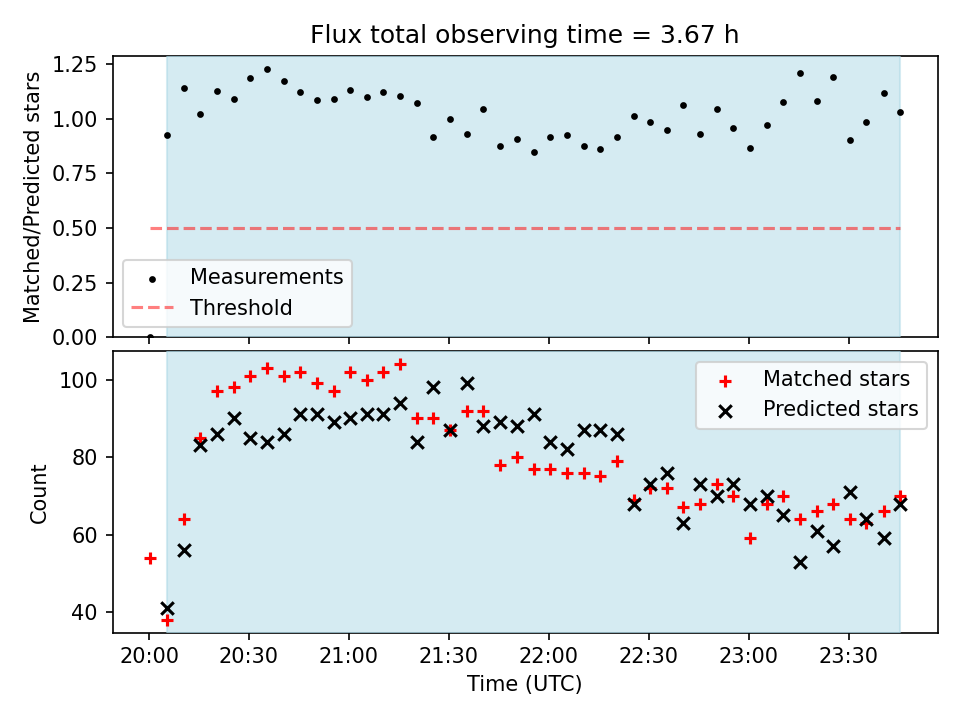 Flux total observing time = 3.67 h

Matched/Predicted stars

1.25
1.00
0.75
0.50
0.25
0.00

Measurements
Threshold

Count

100
80
60
40

Matched stars
Predicted stars

20:00
20:30
21:00
21:30
22:00
22:30
23:00
23:30

Time (UTC)